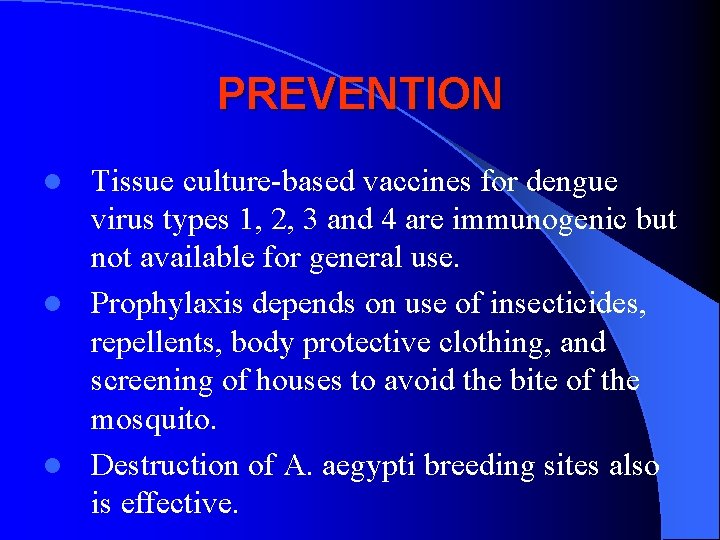 PREVENTION

- Tissue culture-based vaccines for dengue virus types 1, 2, 3 and 4 are immunogenic but not available for general use.
- Prophylaxis depends on use of insecticides, repellents, body protective clothing, and screening of houses to avoid the bite of the mosquito.
- Destruction of A. aegypti breeding sites also is effective.